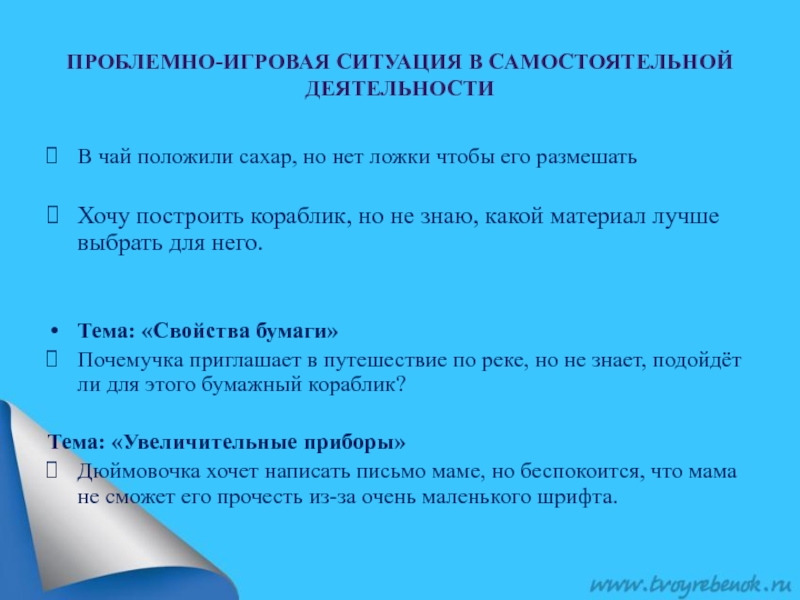 ПРОБЛЕМНО-ИГРОВАЯ СИТУАЦИЯ В САМОСТОЯТЕЛЬНОЙ ДЕЯТЕЛЬНОСТИ

В чай положили сахар, но нет ложки чтобы его размешать

Хочу построить кораблик, но не знаю, какой материал лучше выбрать для него.

• Тема: «Свойства бумаги»
Почемучка приглашает в путешествие по реке, но не знает, подойдёт ли для этого бумажный кораблик?

Тема: «Увеличительные приборы»
Дюймовочка хочет написать письмо маме, но беспокоится, что мама не сможет его прочесть из-за очень маленького шрифта.

www.tvoyrebenok.ru